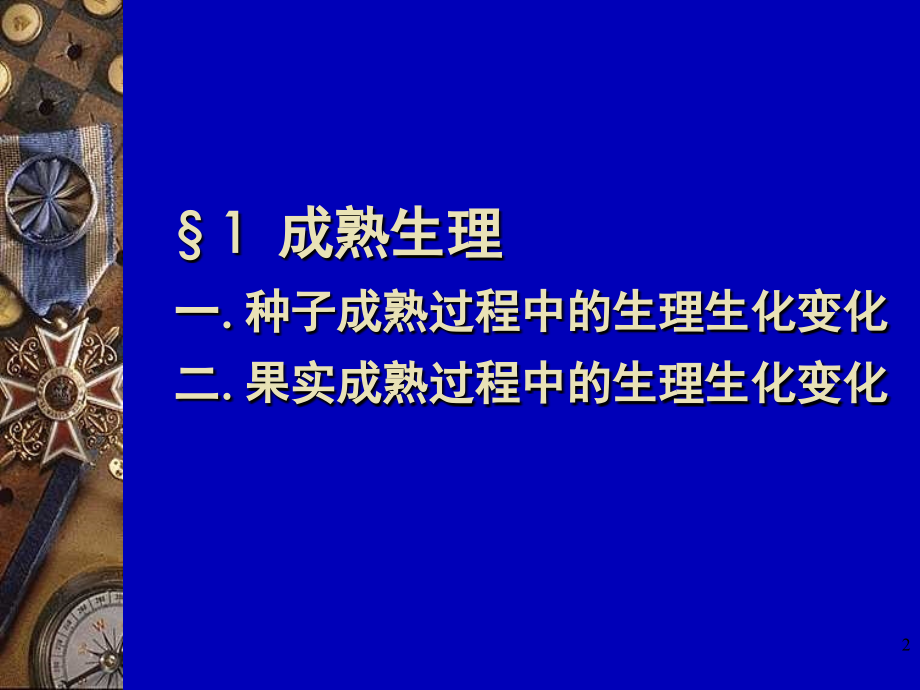 §1 成熟生理

一. 种子成熟过程中的生理生化变化

二. 果实成熟过程中的生理生化变化

2